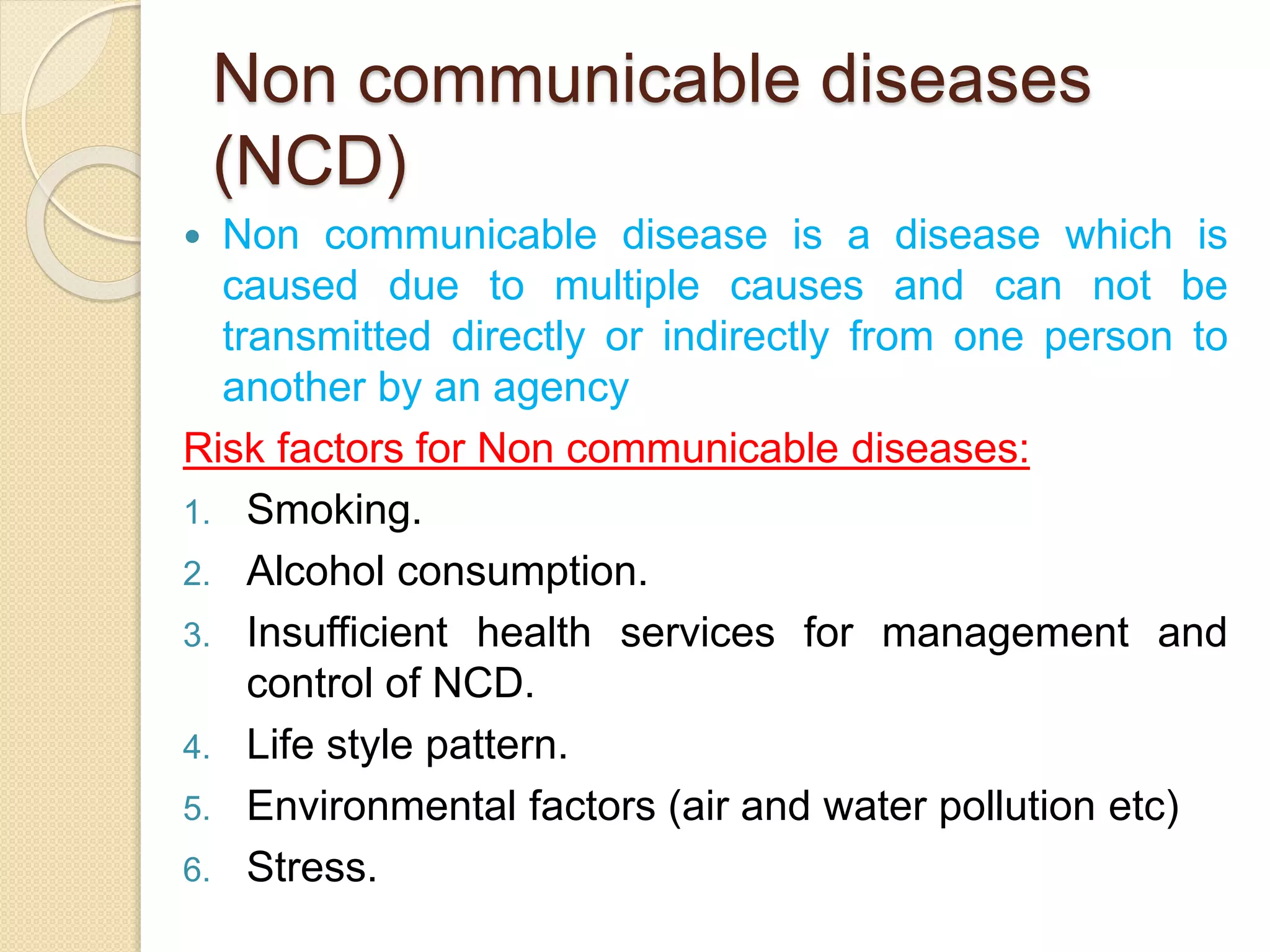 Non communicable diseases (NCD)

• Non communicable disease is a disease which is caused due to multiple causes and can not be transmitted directly or indirectly from one person to another by an agency

Risk factors for Non communicable diseases:

1. Smoking.
2. Alcohol consumption.
3. Insufficient health services for management and control of NCD.
4. Life style pattern.
5. Environmental factors (air and water pollution etc)
6. Stress.